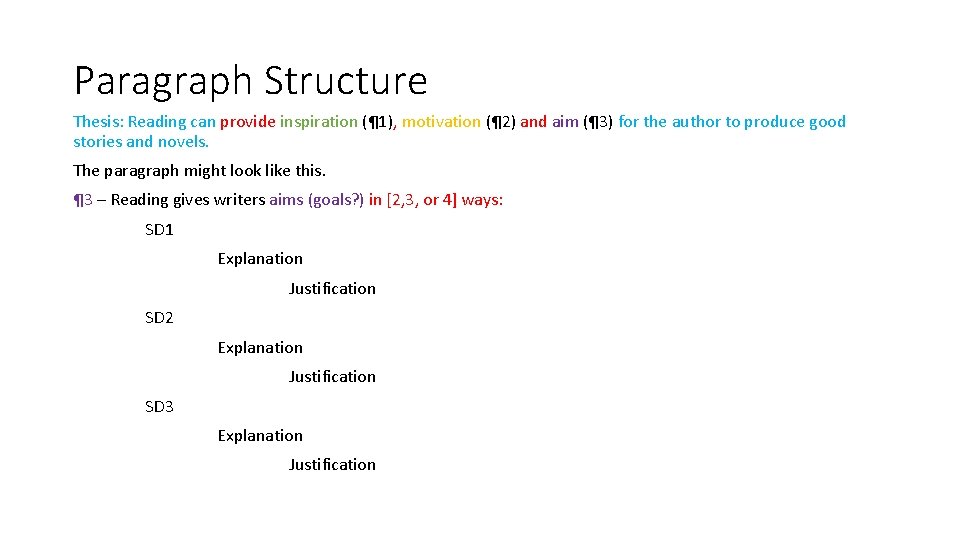 Paragraph Structure

Thesis: Reading can provide inspiration (¶1), motivation (¶2) and aim (¶3) for the author to produce good stories and novels.

The paragraph might look like this.

¶3 – Reading gives writers aims (goals?) in [2,3, or 4] ways:

SD1

Explanation

Justification

SD2

Explanation

Justification

SD3

Explanation

Justification